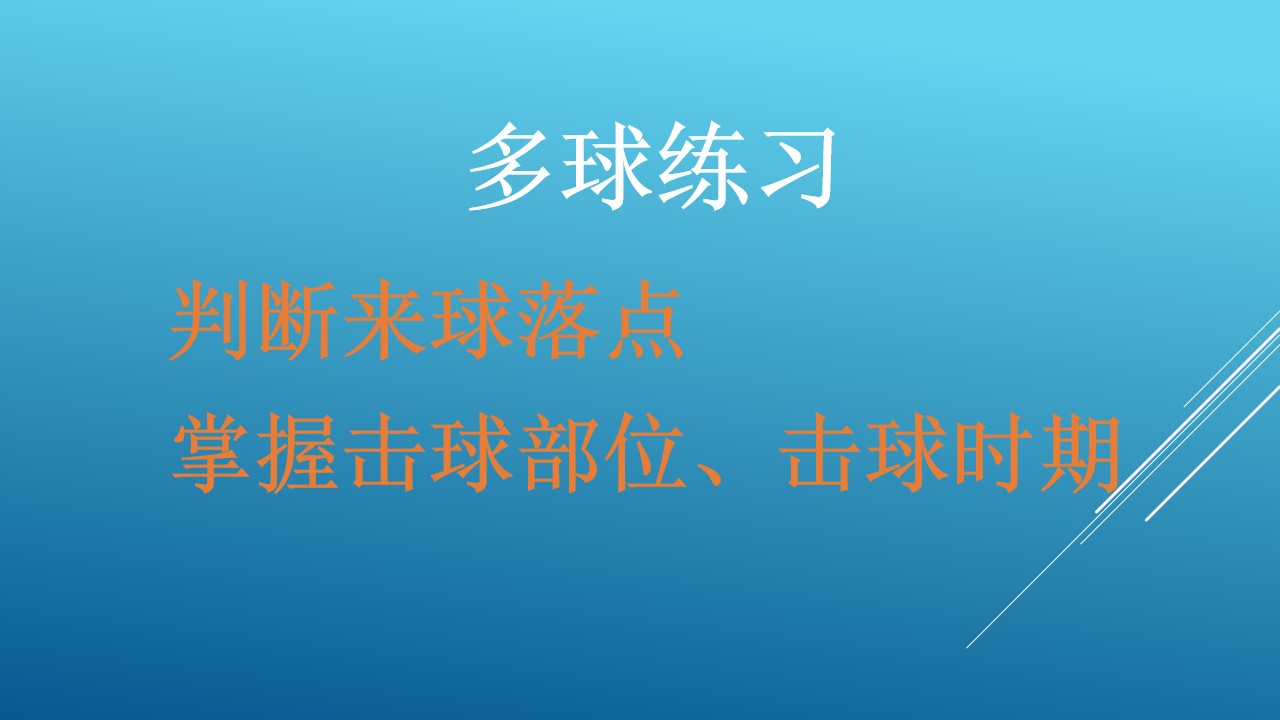 多球练习

判断来球落点

掌握击球部位、击球时期